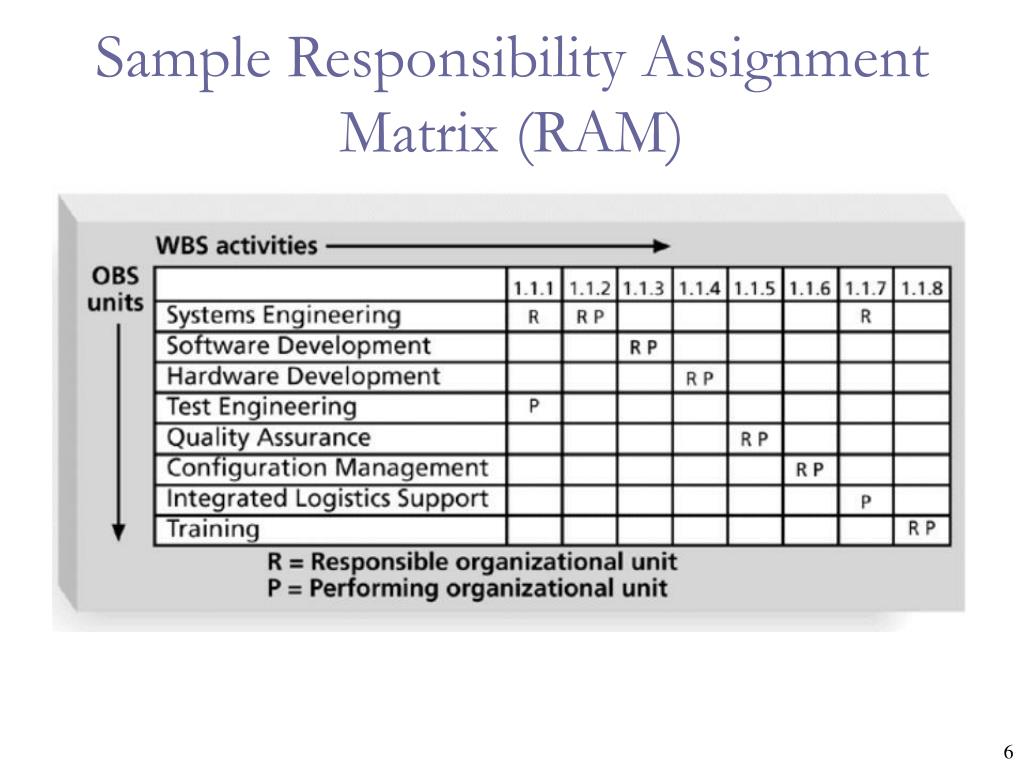 Sample Responsibility Assignment Matrix (RAM)

WBS activities

OBS units

| | 1.1.1 | 1.1.2 | 1.1.3 | 1.1.4 | 1.1.5 | 1.1.6 | 1.1.7 | 1.1.8 |
|---|---|---|---|---|---|---|---|---|
| Systems Engineering | R | R P | | | | | R | |
| Software Development | | | R P | | | | | |
| Hardware Development | | | | R P | | | | |
| Test Engineering | P | | | | | | | |
| Quality Assurance | | | | | R P | | | |
| Configuration Management | | | | | | R P | | |
| Integrated Logistics Support | | | | | | | P | |
| Training | | | | | | | | R P |

R = Responsible organizational unit
P = Performing organizational unit

6